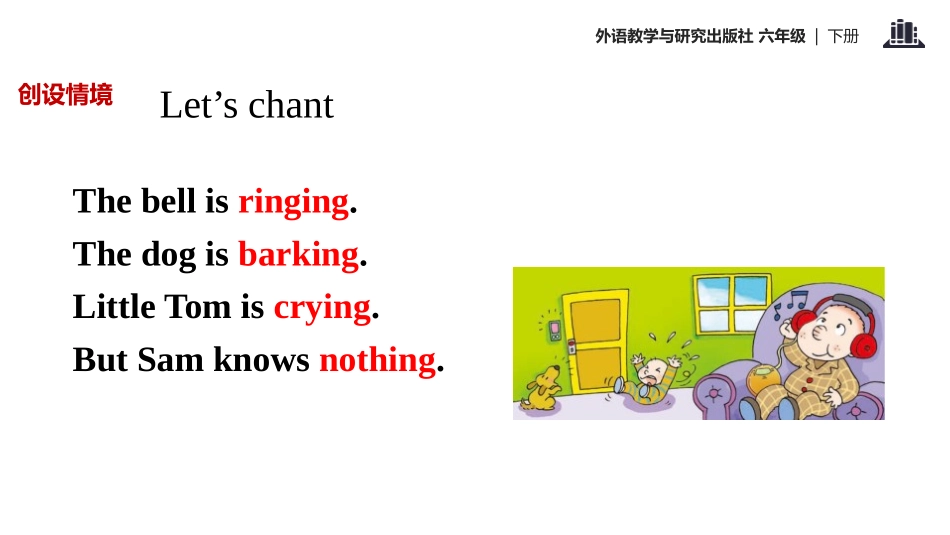 外语教学与研究出版社 六年级 | 下册

创设情境

Let’s chant

The bell is ringing.
The dog is barking.
Little Tom is crying.
But Sam knows nothing.